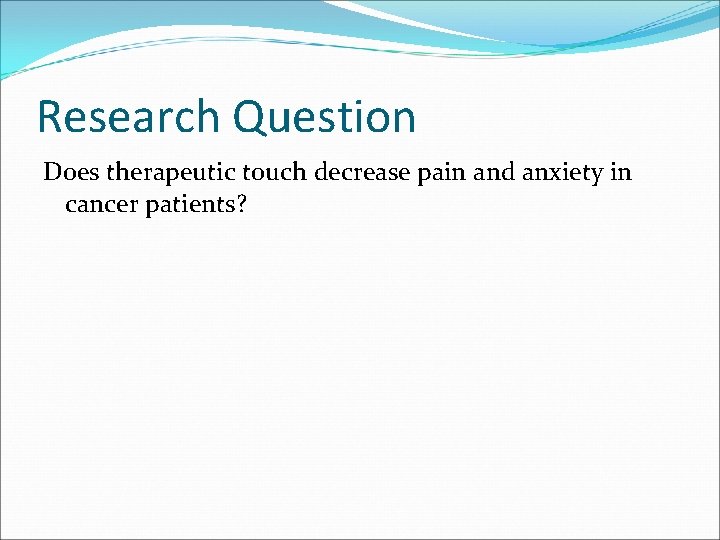 Research Question

Does therapeutic touch decrease pain and anxiety in cancer patients?